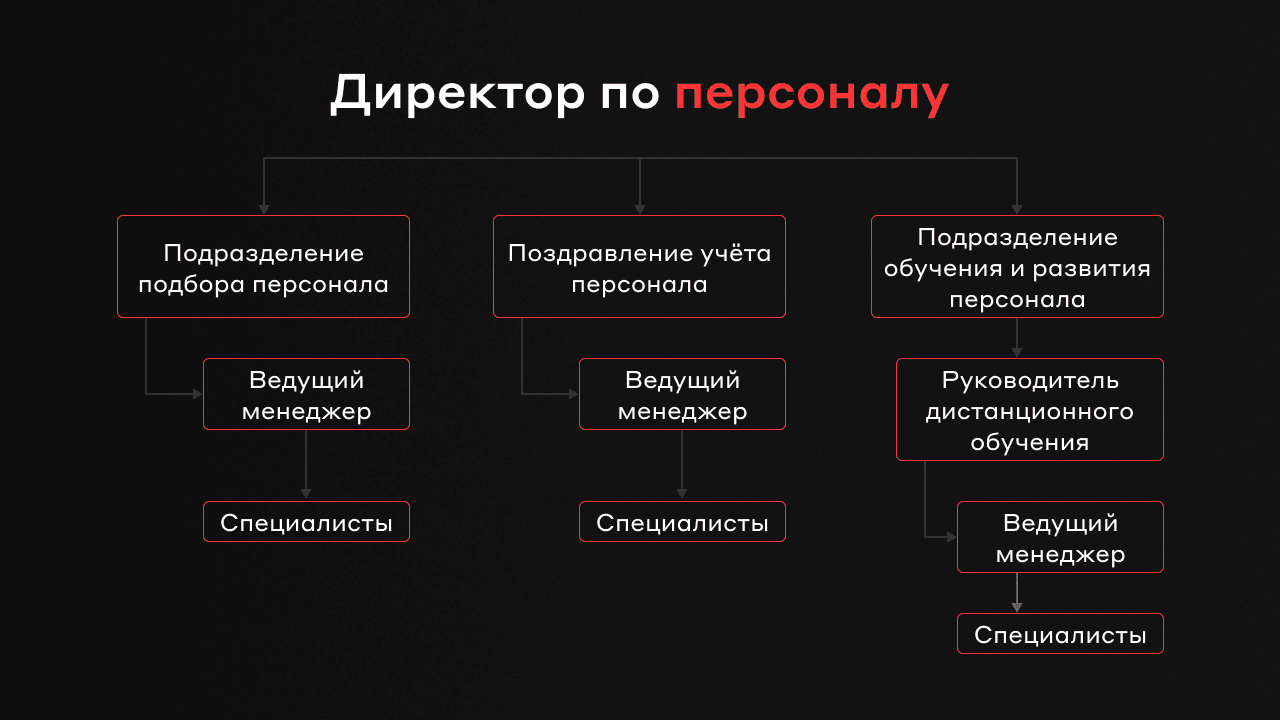 Директор по персоналу

Подразделение подбора персонала

Ведущий менеджер

Специалисты

Поздравление учёта персонала

Ведущий менеджер

Специалисты

Подразделение обучения и развития персонала

Руководитель дистанционного обучения

Ведущий менеджер

Специалисты